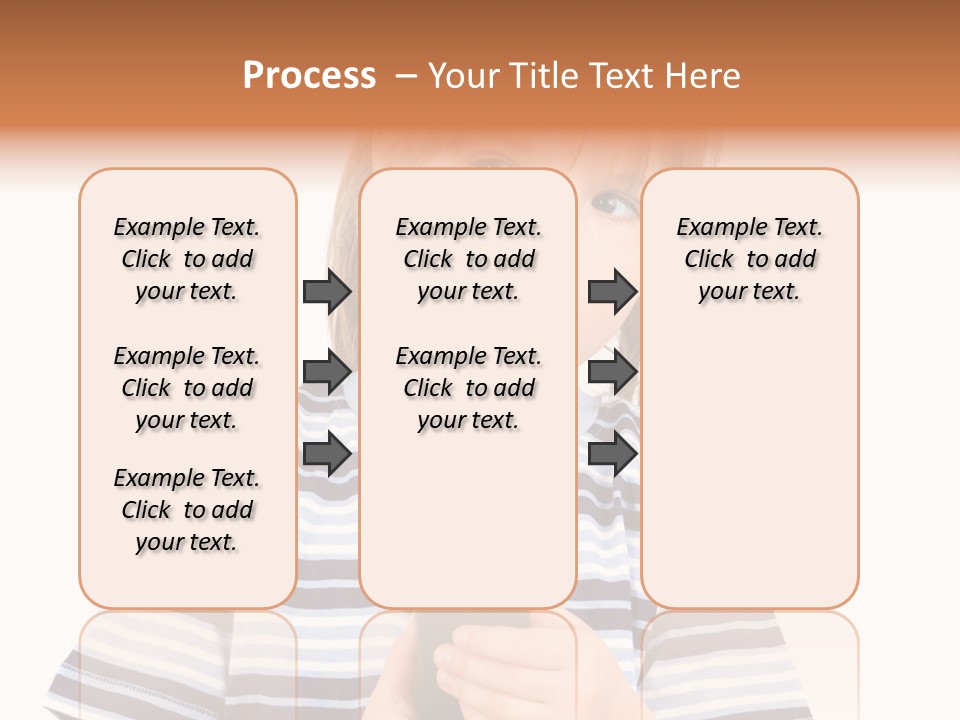 Process – Your Title Text Here

Example Text. Click to add your text.

Example Text. Click to add your text.

Example Text. Click to add your text.

Example Text. Click to add your text.

Example Text. Click to add your text.

Example Text. Click to add your text.